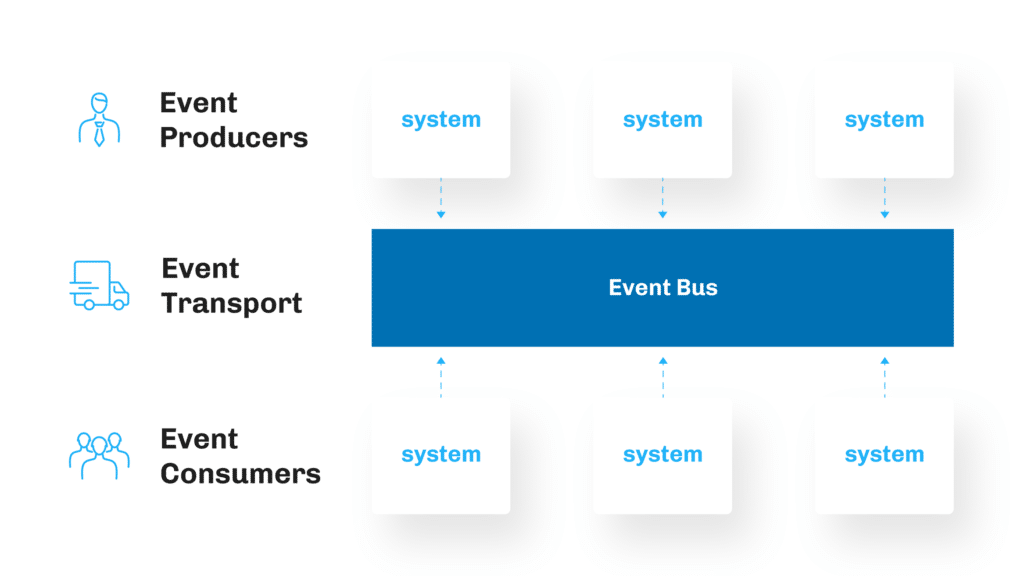 Event Producers

system

system

system

Event Transport

Event Bus

Event Consumers

system

system

system